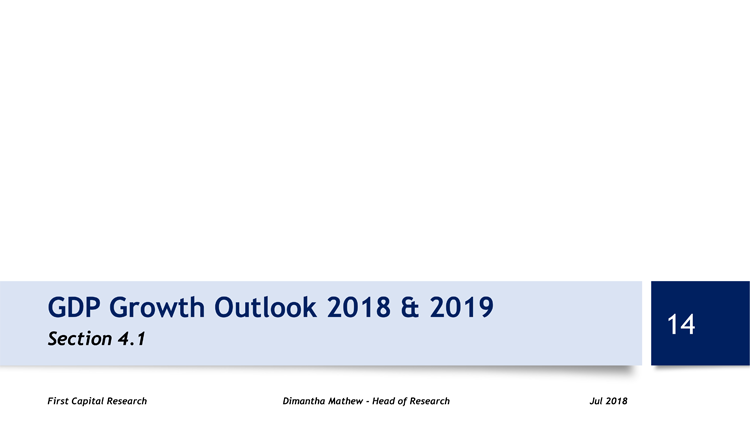 GDP Growth Outlook 2018 & 2019
Section 4.1

14

First Capital Research

Dimantha Mathew - Head of Research

Jul 2018